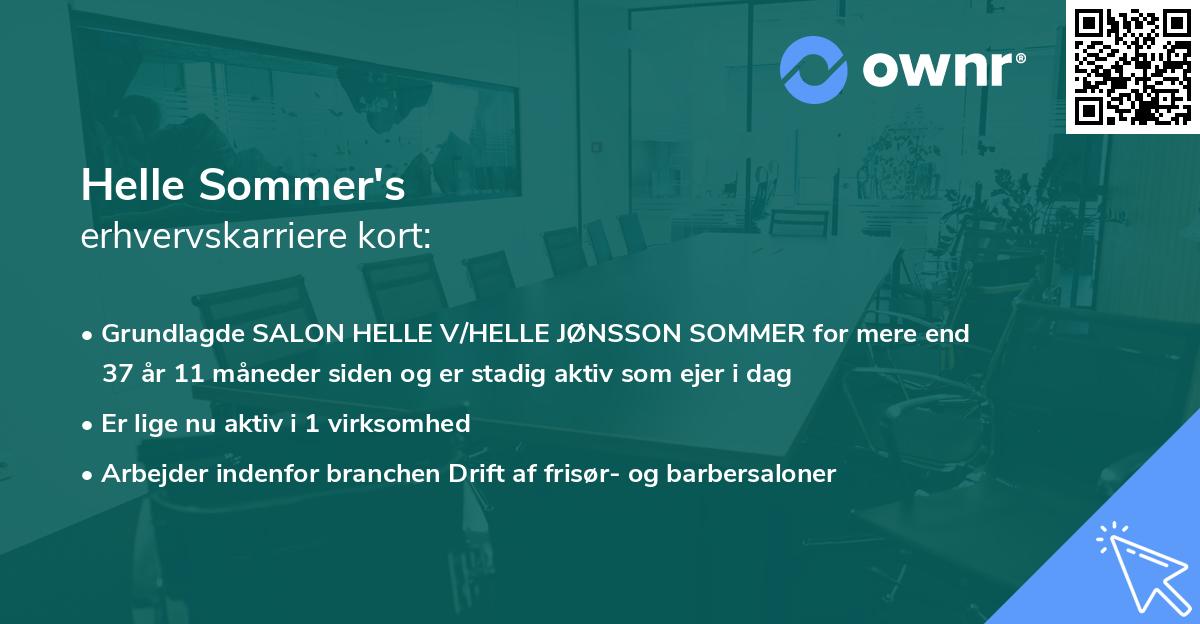 ownr®

Helle Sommer's
erhvervskarriere kort:

• Grundlagde SALON HELLE V/HELLE JØNSSON SOMMER for mere end 37 år 11 måneder siden og er stadig aktiv som ejer i dag
• Er lige nu aktiv i 1 virksomhed
• Arbejder indenfor branchen Drift af frisør- og barbersaloner